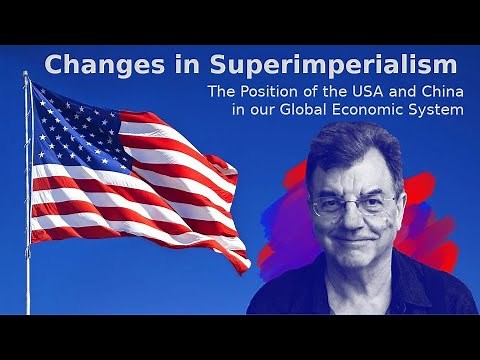 Changes in Superimperialism

The Position of the USA and China in our Global Economic System